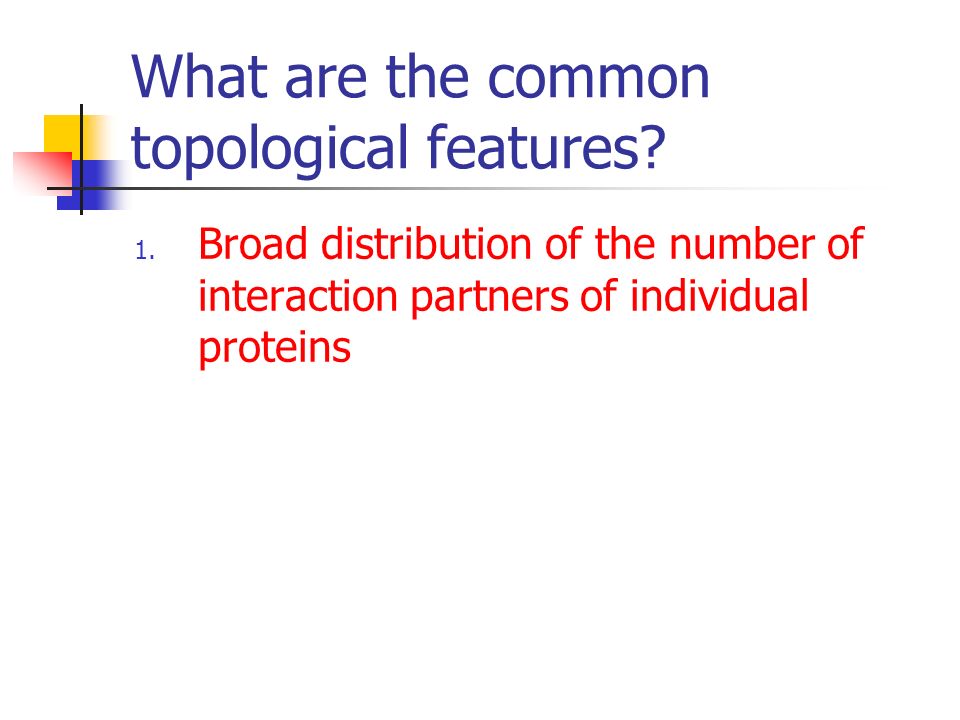 What are the common topological features?

1. Broad distribution of the number of interaction partners of individual proteins